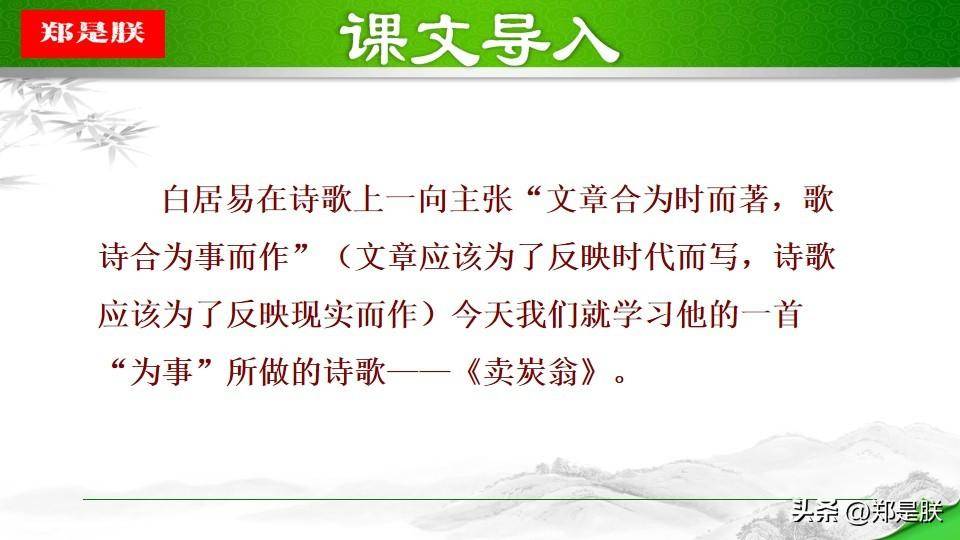 郑是朕

课文导入

白居易在诗歌上一向主张“文章合为时而著，歌诗合为事而作”（文章应该为了反映时代而写，诗歌应该为了反映现实而作）今天我们就学习他的一首“为事”所做的诗歌——《卖炭翁》。

头条 @郑是朕